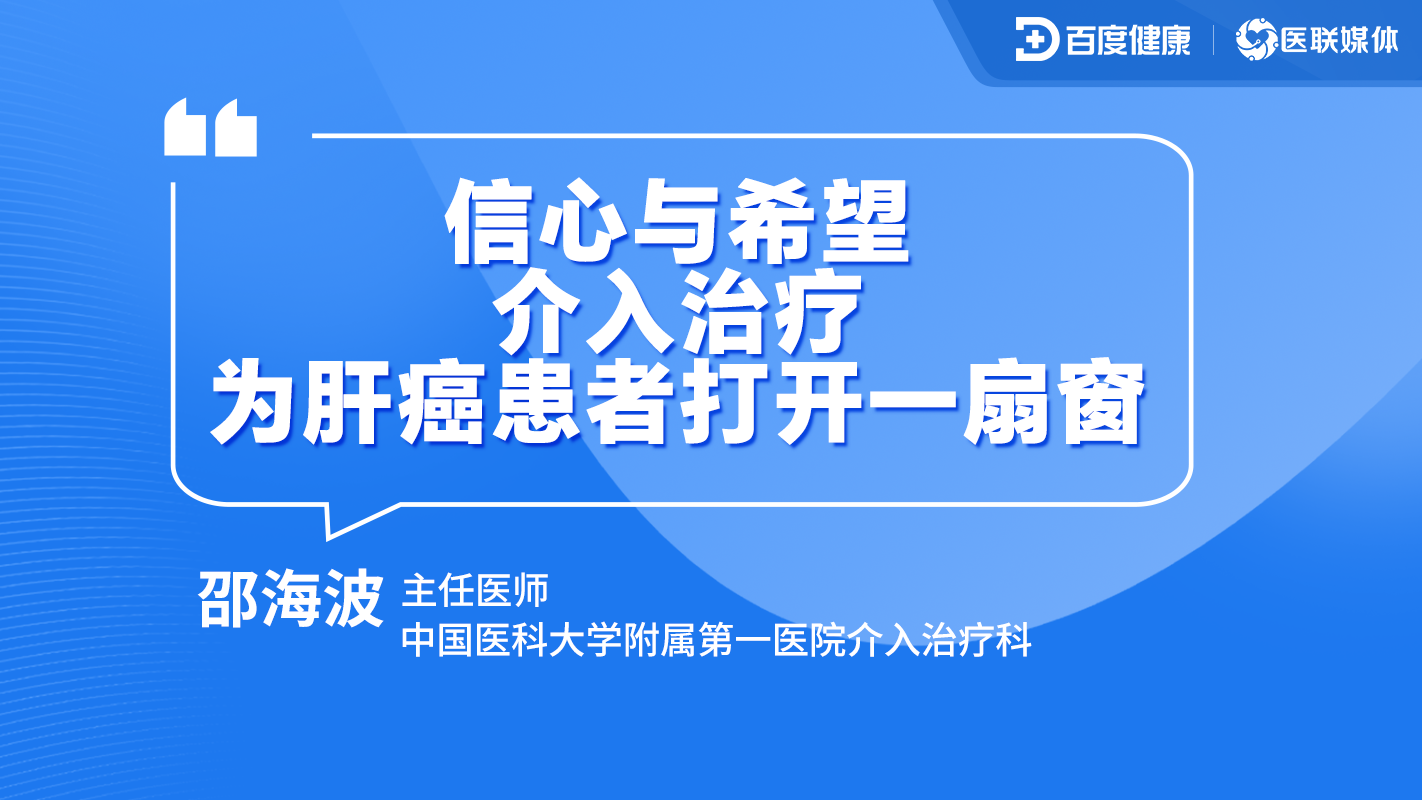 百度健康 | 医联媒体

信心与希望
介入治疗
为肝癌患者打开一扇窗

邵海波 主任医师
中国医科大学附属第一医院介入治疗科